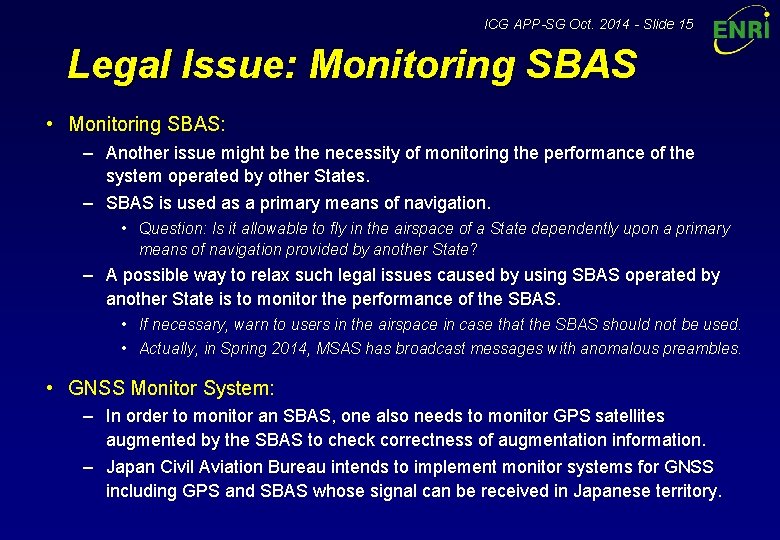 ICG APP-SG Oct. 2014 - Slide 15

ENRI

Legal Issue: Monitoring SBAS

• Monitoring SBAS:
– Another issue might be the necessity of monitoring the performance of the system operated by other States.
– SBAS is used as a primary means of navigation.
• Question: Is it allowable to fly in the airspace of a State dependently upon a primary means of navigation provided by another State?
– A possible way to relax such legal issues caused by using SBAS operated by another State is to monitor the performance of the SBAS.
• If necessary, warn to users in the airspace in case that the SBAS should not be used.
• Actually, in Spring 2014, MSAS has broadcast messages with anomalous preambles.

• GNSS Monitor System:
– In order to monitor an SBAS, one also needs to monitor GPS satellites augmented by the SBAS to check correctness of augmentation information.
– Japan Civil Aviation Bureau intends to implement monitor systems for GNSS including GPS and SBAS whose signal can be received in Japanese territory.